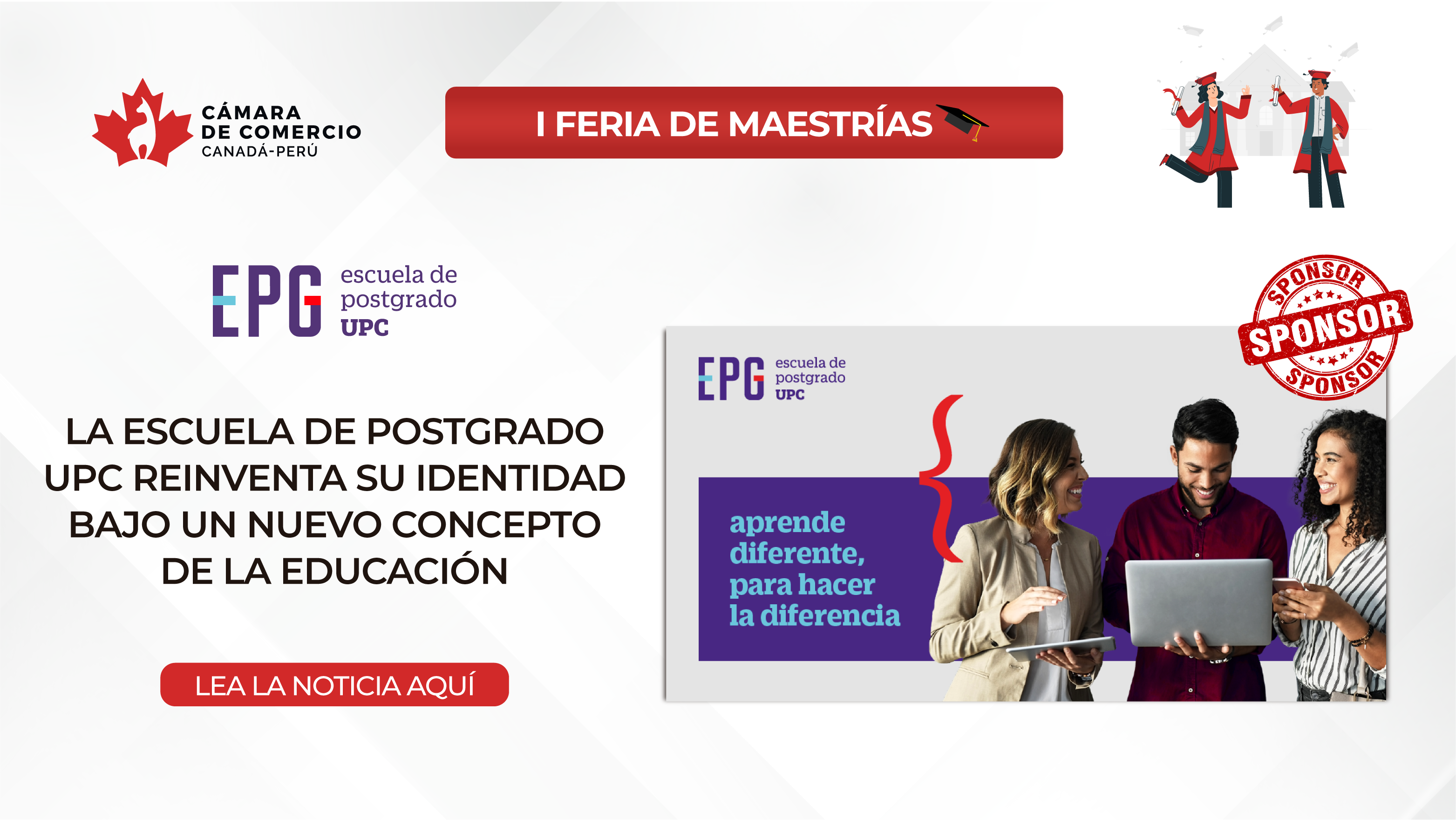 CÁMARA DE COMERCIO CANADÁ-PERÚ

I FERIA DE MAESTRÍAS

EPG escuela de postgrado UPC

LA ESCUELA DE POSTGRADO UPC REINVENTA SU IDENTIDAD BAJO UN NUEVO CONCEPTO DE LA EDUCACIÓN

LEA LA NOTICIA AQUÍ

SPONSOR
SPONSOR
SPONSOR

EPG escuela de postgrado UPC

aprende diferente, para hacer la diferencia